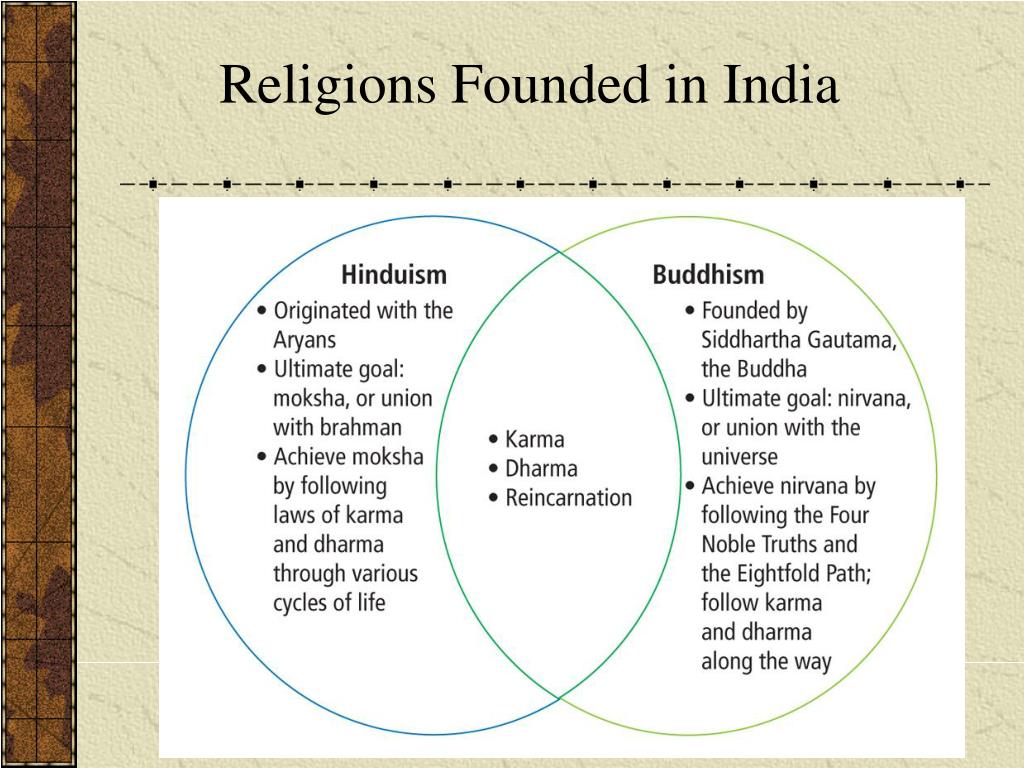 Religions Founded in India

Hinduism
• Originated with the Aryans
• Ultimate goal: moksha, or union with brahman
• Achieve moksha by following laws of karma and dharma through various cycles of life

• Karma
• Dharma
• Reincarnation

Buddhism
• Founded by Siddhartha Gautama, the Buddha
• Ultimate goal: nirvana, or union with the universe
• Achieve nirvana by following the Four Noble Truths and the Eightfold Path; follow karma and dharma along the way